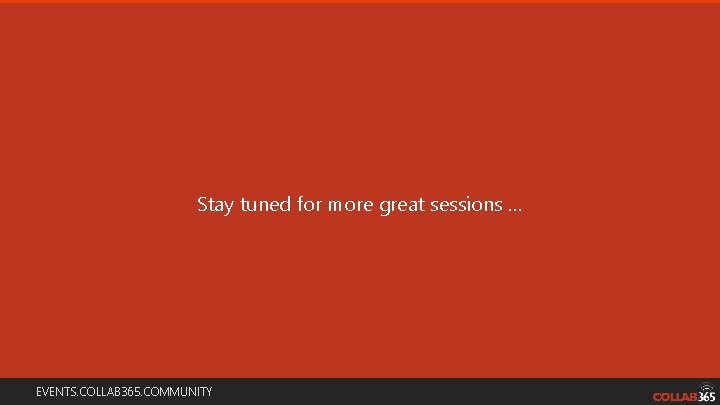 Stay tuned for more great sessions …

EVENTS.COLLAB365.COMMUNITY

COLLAB365